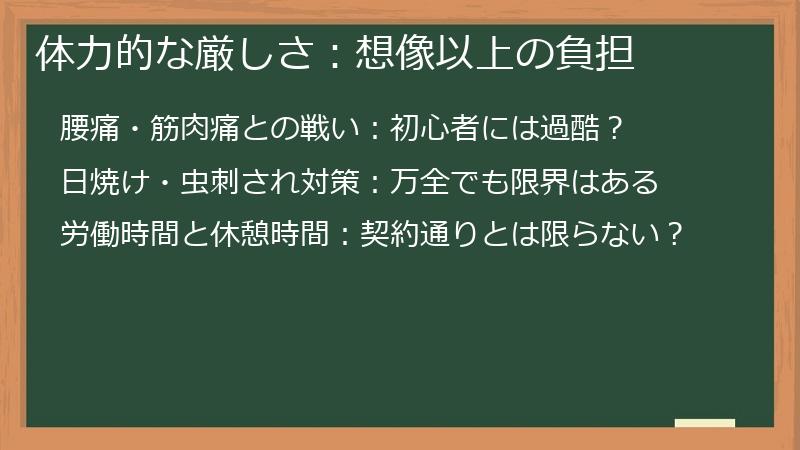 体力的な厳しさ：想像以上の負担

腰痛・筋肉痛との戦い：初心者には過酷？

日焼け・虫刺され対策：万全でも限界はある

労働時間と休憩時間：契約通りとは限らない？